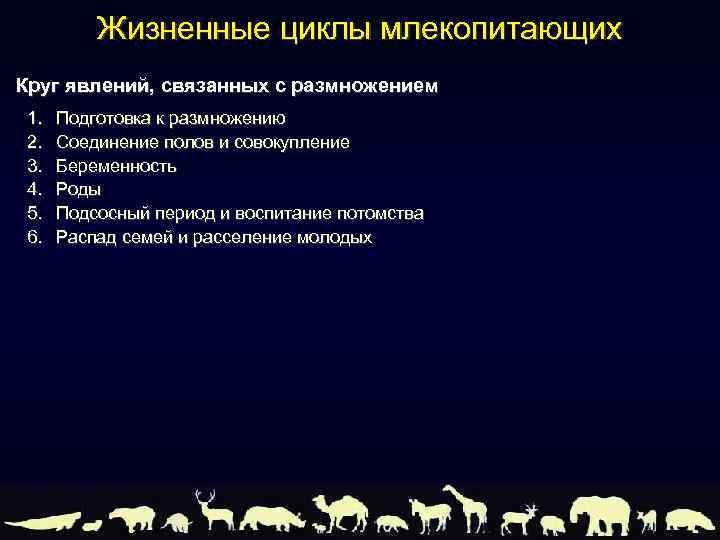 Жизненные циклы млекопитающих

Круг явлений, связанных с размножением

1. Подготовка к размножению
2. Соединение полов и совокупление
3. Беременность
4. Роды
5. Подсосный период и воспитание потомства
6. Распад семей и расселение молодых